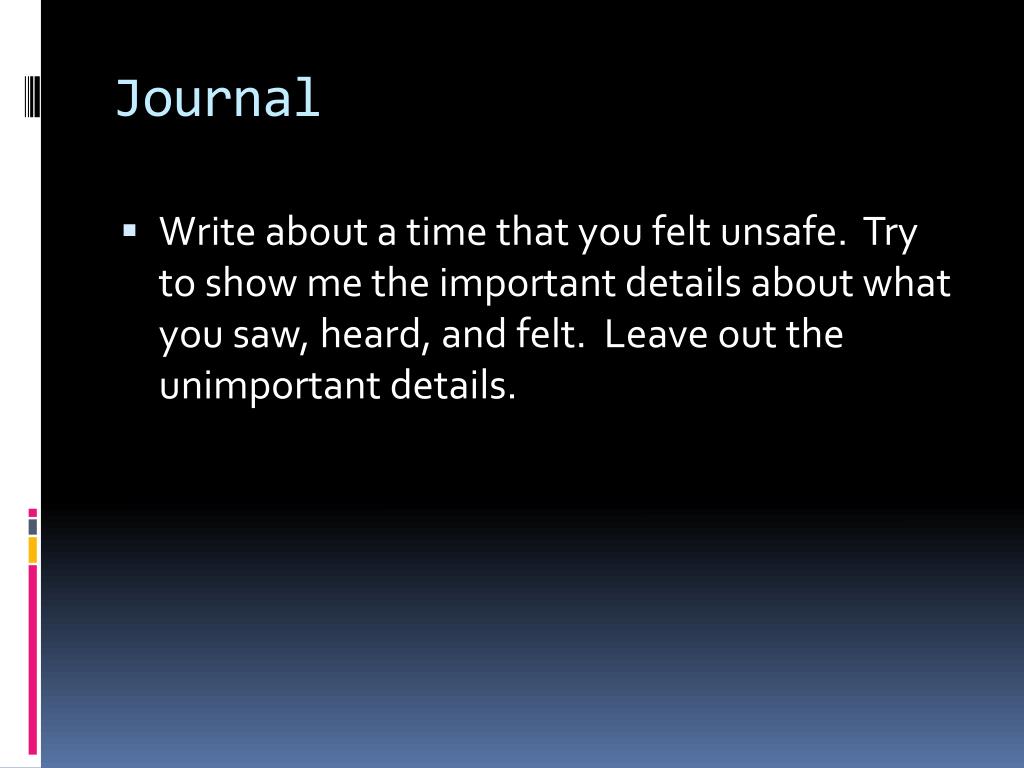 Journal

▪ Write about a time that you felt unsafe. Try to show me the important details about what you saw, heard, and felt. Leave out the unimportant details.